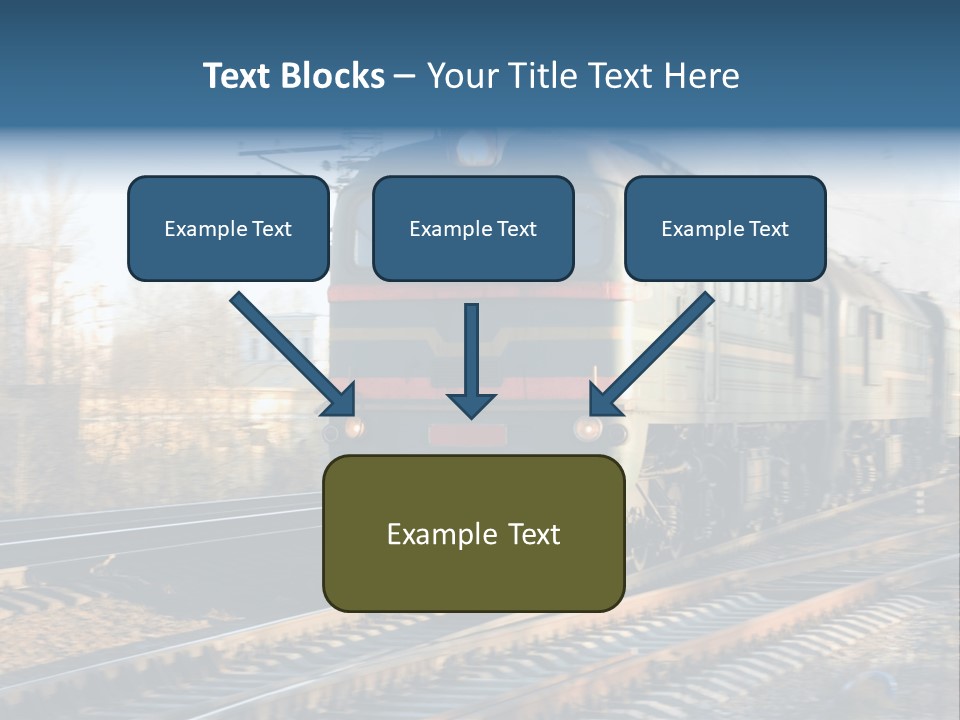 Text Blocks – Your Title Text Here

Example Text

Example Text

Example Text

Example Text